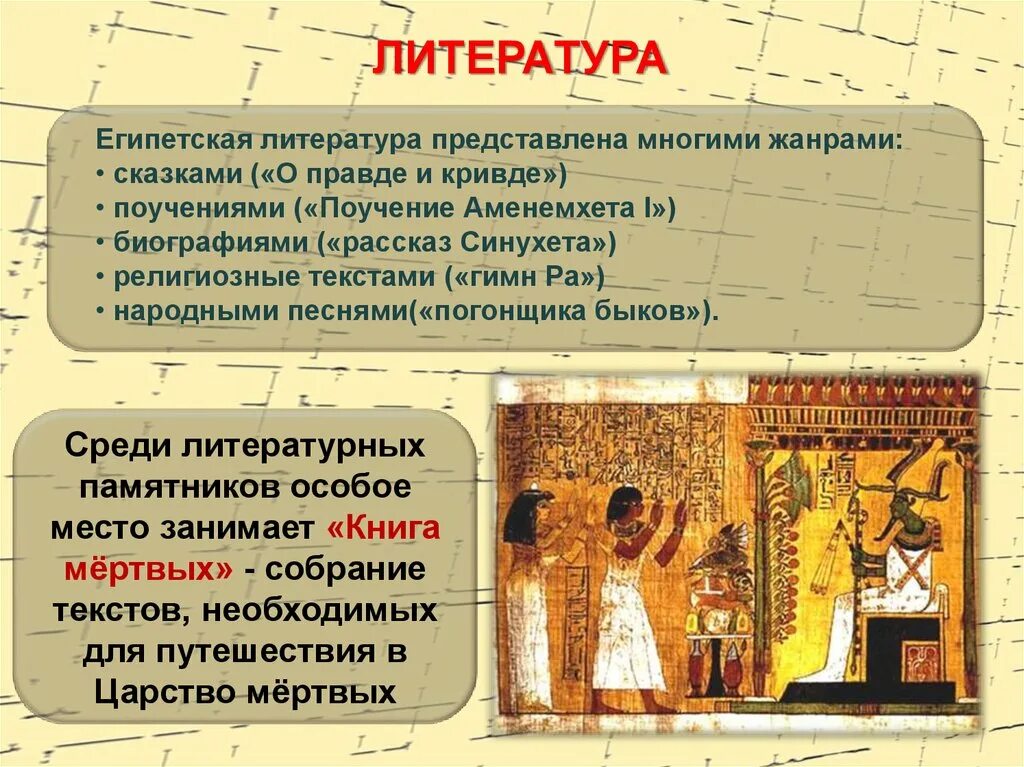 ЛИТЕРАТУРА

Египетская литература представлена многими жанрами:
• сказками («О правде и кривде»)
• поучениями («Поучение Аменемхета I»)
• биографиями («рассказ Синухета»)
• религиозные текстами («гимн Ра»)
• народными песнями(«погонщика быков»).

Среди литературных памятников особое место занимает «Книга мёртвых» - собрание текстов, необходимых для путешествия в Царство мёртвых